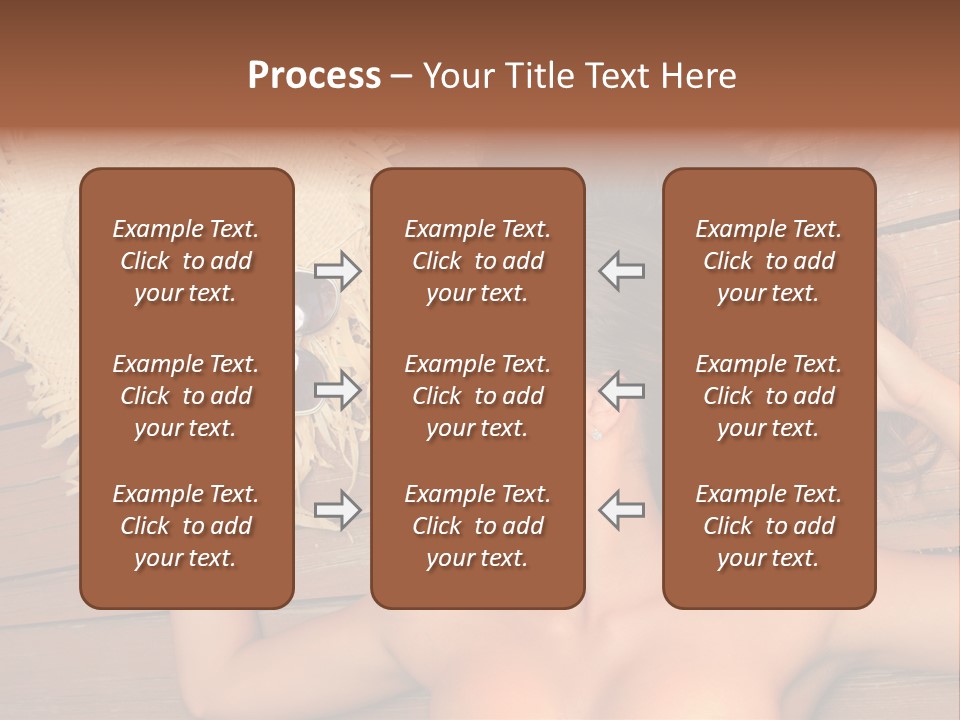 Process – Your Title Text Here

Example Text. Click to add your text.

Example Text. Click to add your text.

Example Text. Click to add your text.

Example Text. Click to add your text.

Example Text. Click to add your text.

Example Text. Click to add your text.

Example Text. Click to add your text.

Example Text. Click to add your text.

Example Text. Click to add your text.